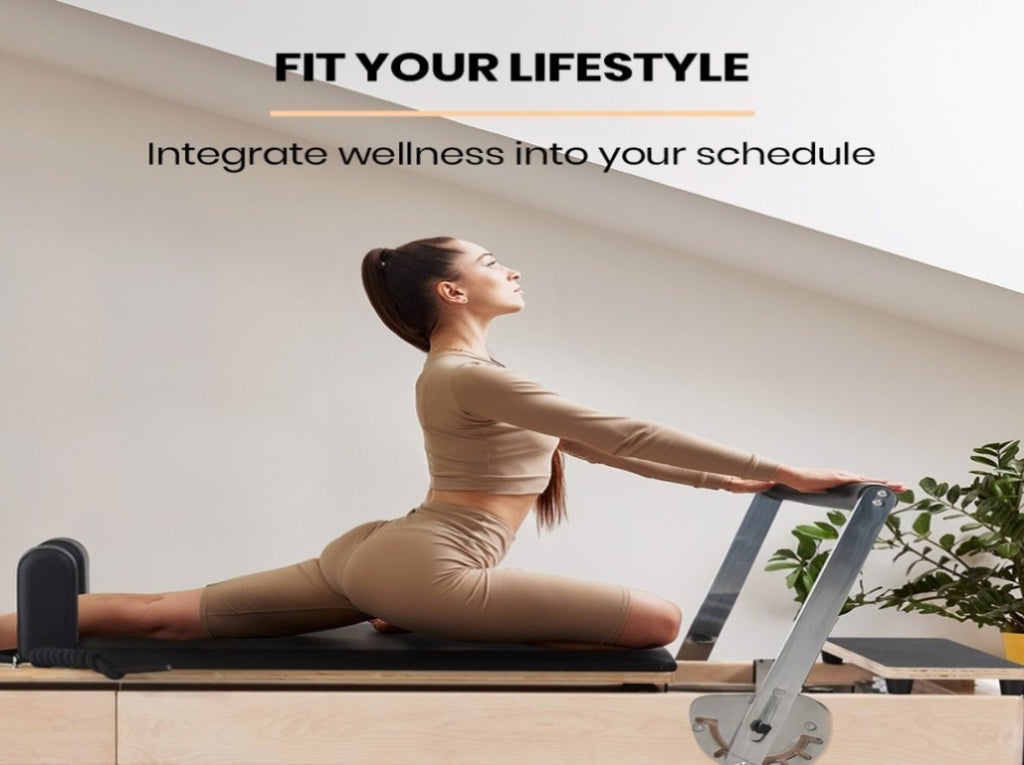 FIT YOUR LIFESTYLE

Integrate wellness into your schedule